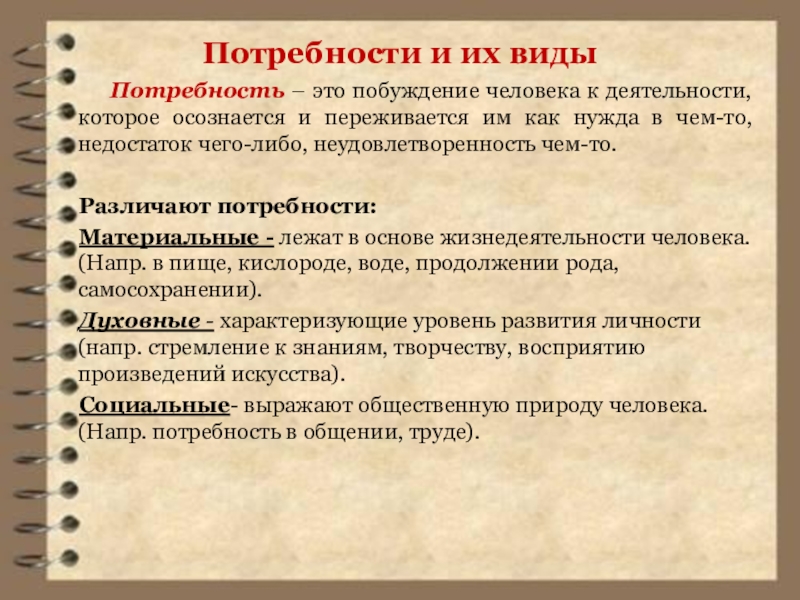 Потребности и их виды

Потребность – это побуждение человека к деятельности, которое осознается и переживается им как нужда в чем-то, недостаток чего-либо, неудовлетворенность чем-то.

Различают потребности:

Материальные - лежат в основе жизнедеятельности человека. (Напр. в пище, кислороде, воде, продолжении рода, самосохранении).

Духовные - характеризующие уровень развития личности (напр. стремление к знаниям, творчеству, восприятию произведений искусства).

Социальные- выражают общественную природу человека. (Напр. потребность в общении, труде).